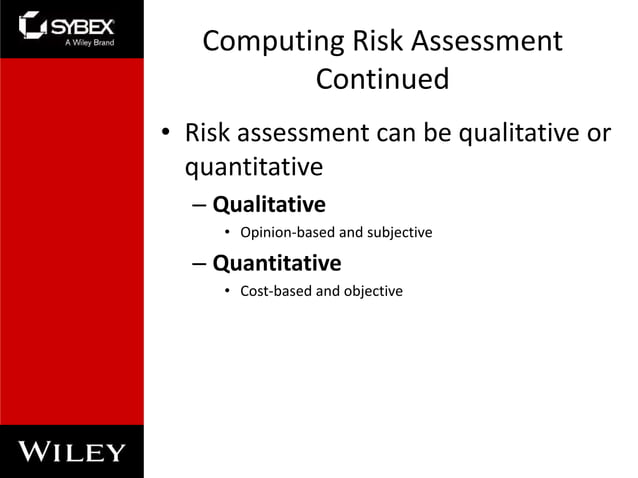 SYBEX
A Wiley Brand

Computing Risk Assessment Continued

• Risk assessment can be qualitative or quantitative

– Qualitative

• Opinion-based and subjective

– Quantitative

• Cost-based and objective

WILEY